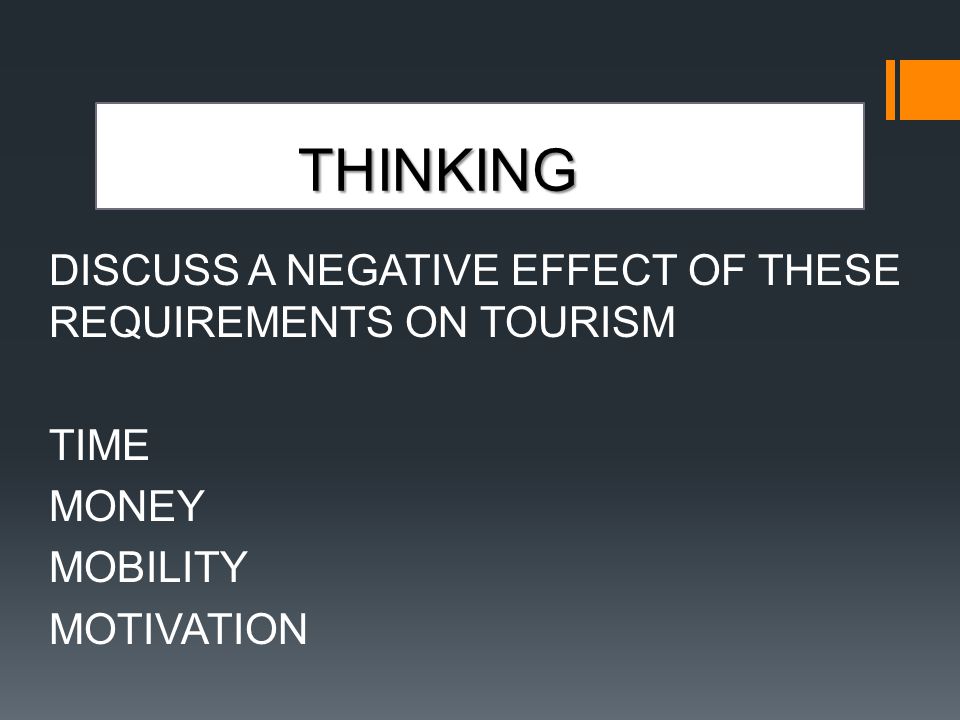 THINKING

DISCUSS A NEGATIVE EFFECT OF THESE REQUIREMENTS ON TOURISM

TIME
MONEY
MOBILITY
MOTIVATION